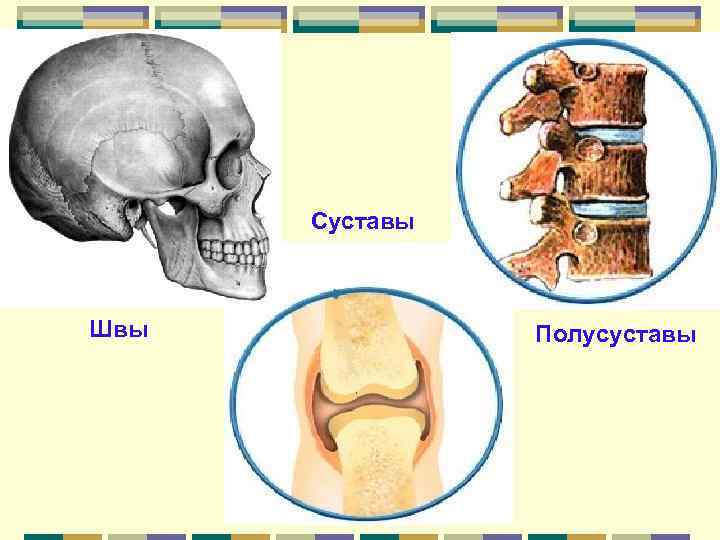 Суставы

Швы

Полусуставы